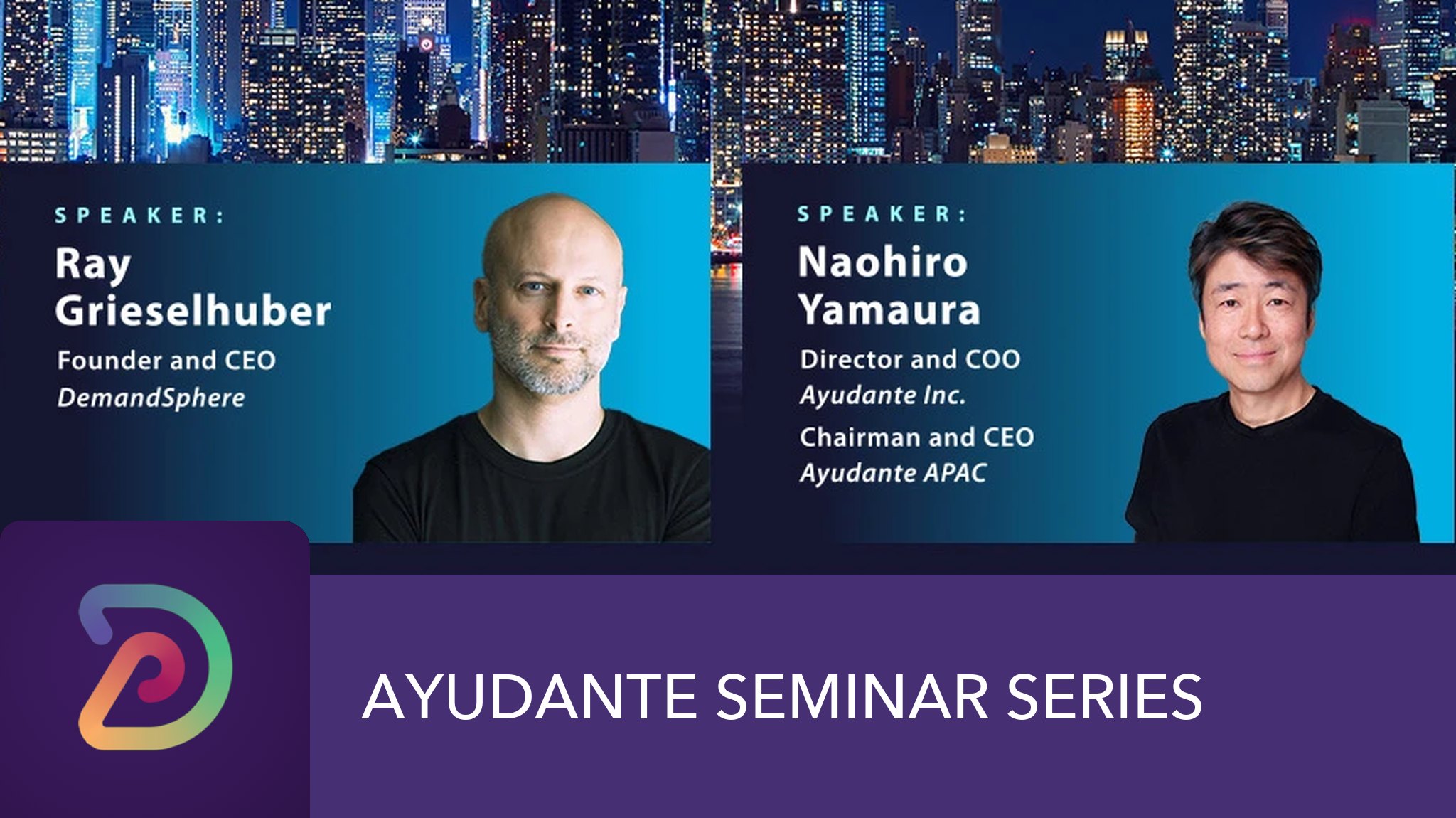 SPEAKER:

Ray Grieselhuber

Founder and CEO
DemandSphere

SPEAKER:

Naohiro Yamaura

Director and COO
Ayudante Inc.
Chairman and CEO
Ayudante APAC

AYUDANTE SEMINAR SERIES